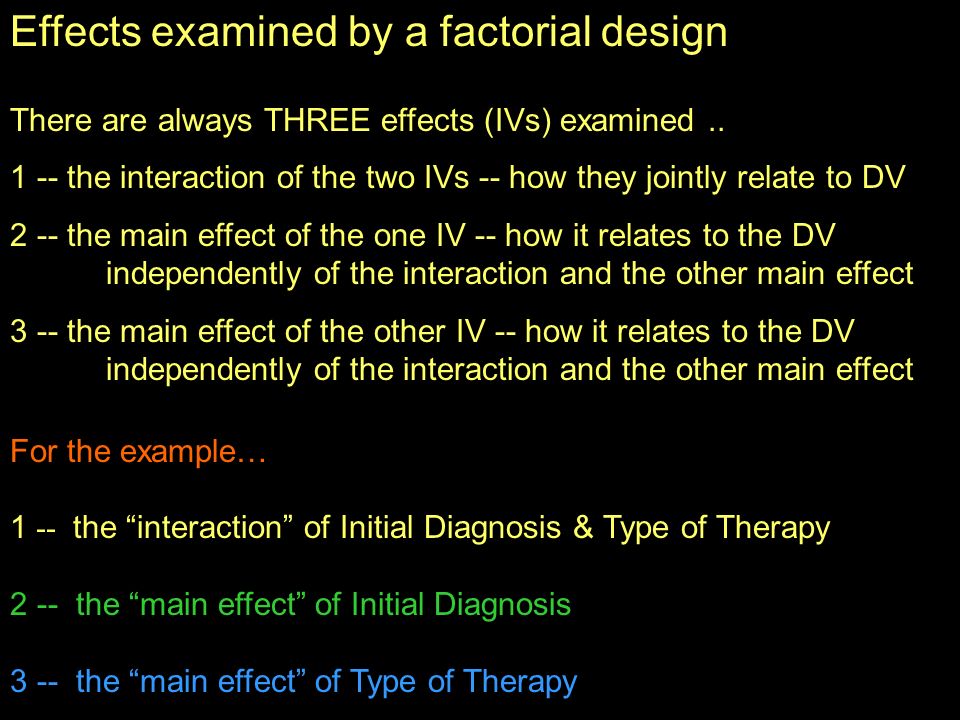 Effects examined by a factorial design

There are always THREE effects (IVs) examined ..

1 -- the interaction of the two IVs -- how they jointly relate to DV

2 -- the main effect of the one IV -- how it relates to the DV independently of the interaction and the other main effect

3 -- the main effect of the other IV -- how it relates to the DV independently of the interaction and the other main effect

For the example…

1 -- the “interaction” of Initial Diagnosis & Type of Therapy

2 -- the “main effect” of Initial Diagnosis

3 -- the “main effect” of Type of Therapy